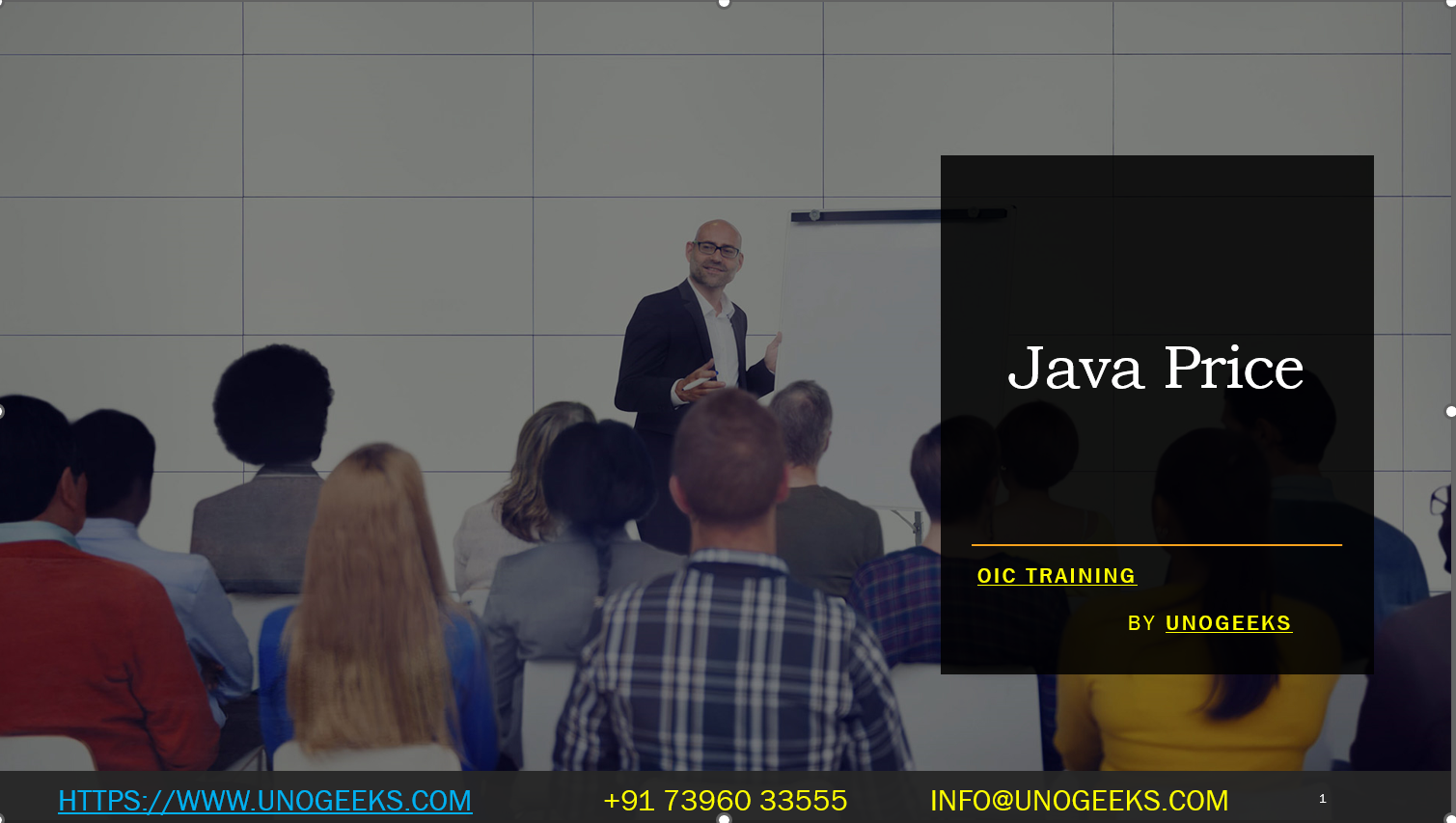 Java Price

OIC TRAINING

BY UNOGEEKS

HTTPS://WWW.UNOGEEKS.COM +91 73960 33555 INFO@UNOGEEKS.COM 1